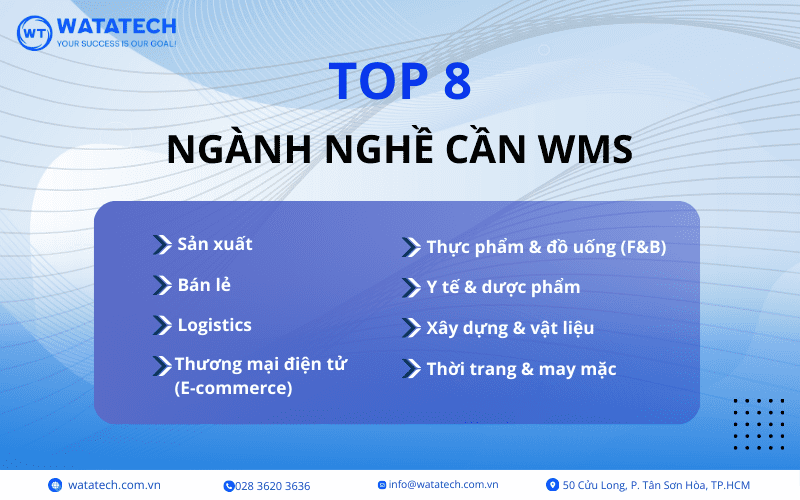 WT WATATECH
YOUR SUCCESS IS OUR GOAL!

TOP 8

NGÀNH NGHỀ CẦN WMS

Sản xuất

Bán lẻ

Logistics

Thương mại điện tử (E-commerce)

Thực phẩm & đồ uống (F&B)

Y tế & dược phẩm

Xây dựng & vật liệu

Thời trang & may mặc

watatech.com.vn
028 3620 3636
info@watatech.com.vn
50 Cửu Long, P. Tân Sơn Hòa, TP.HCM